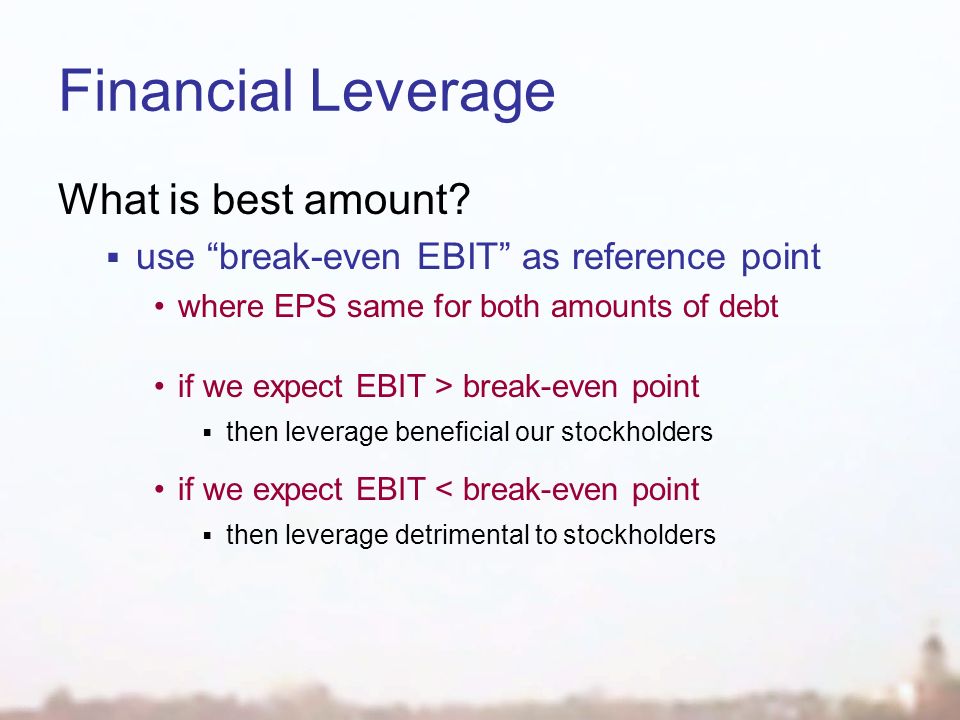 Financial Leverage

What is best amount?

▪ use “break-even EBIT” as reference point

• where EPS same for both amounts of debt

• if we expect EBIT > break-even point

▪ then leverage beneficial our stockholders

• if we expect EBIT < break-even point

▪ then leverage detrimental to stockholders